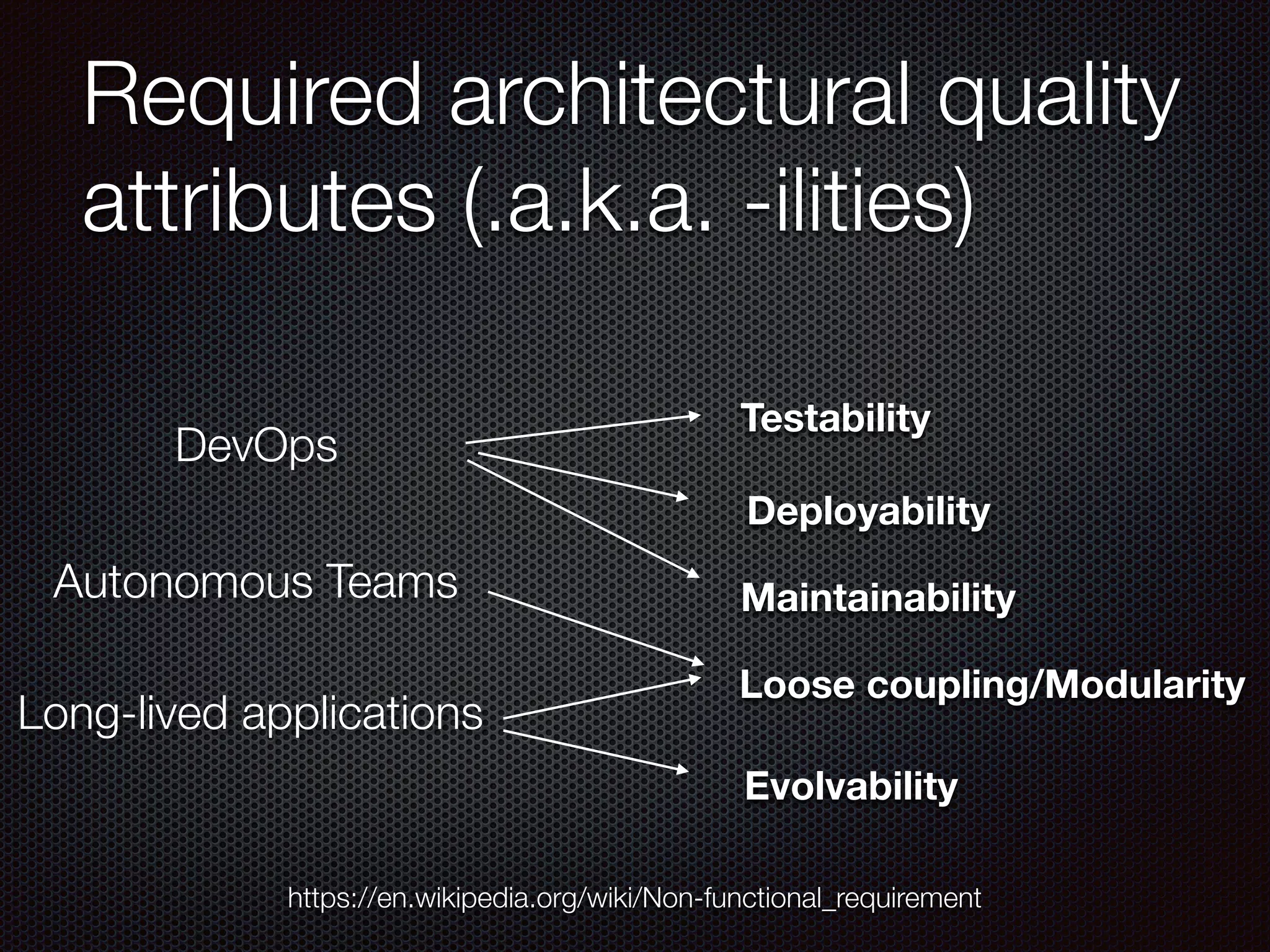 Required architectural quality attributes (.a.k.a. -ilities)

DevOps

Autonomous Teams

Long-lived applications

Testability

Deployability

Maintainability

Loose coupling/Modularity

Evolvability

https://en.wikipedia.org/wiki/Non-functional_requirement